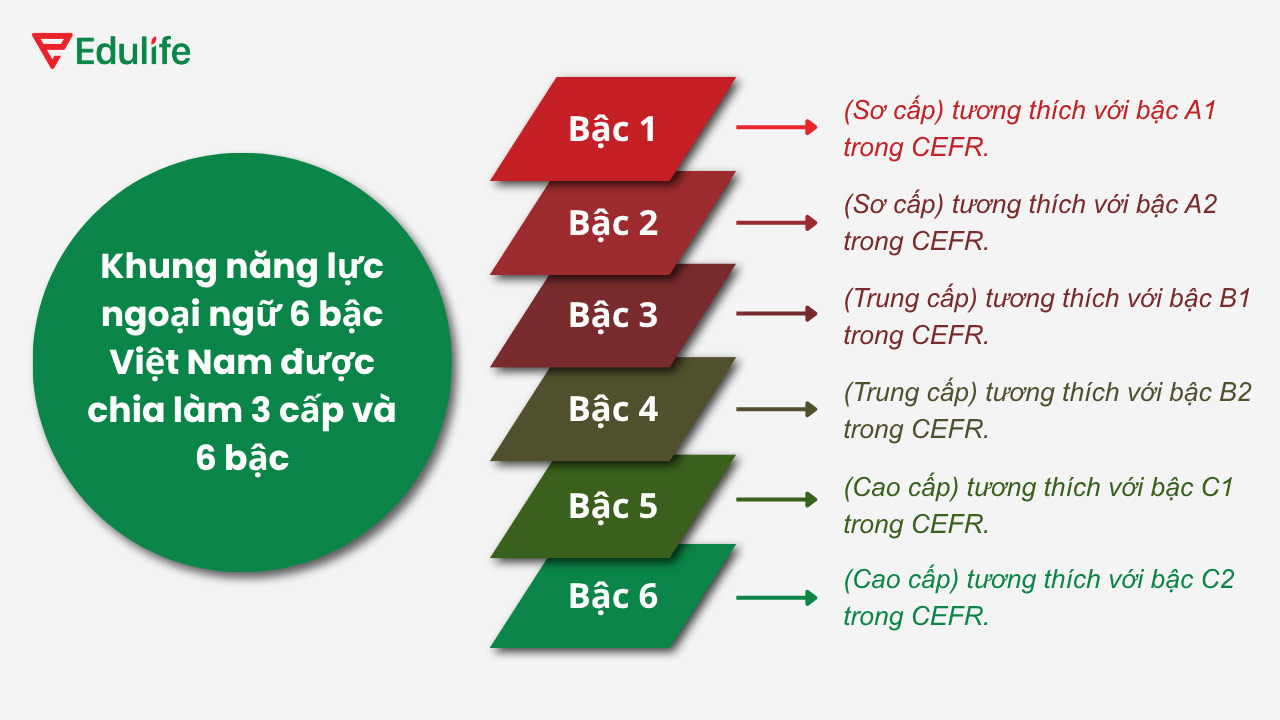 Edulife

Khung năng lực ngoại ngữ 6 bậc Việt Nam được chia làm 3 cấp và 6 bậc

Bậc 1
(Sơ cấp) tương thích với bậc A1 trong CEFR.

Bậc 2
(Sơ cấp) tương thích với bậc A2 trong CEFR.

Bậc 3
(Trung cấp) tương thích với bậc B1 trong CEFR.

Bậc 4
(Trung cấp) tương thích với bậc B2 trong CEFR.

Bậc 5
(Cao cấp) tương thích với bậc C1 trong CEFR.

Bậc 6
(Cao cấp) tương thích với bậc C2 trong CEFR.